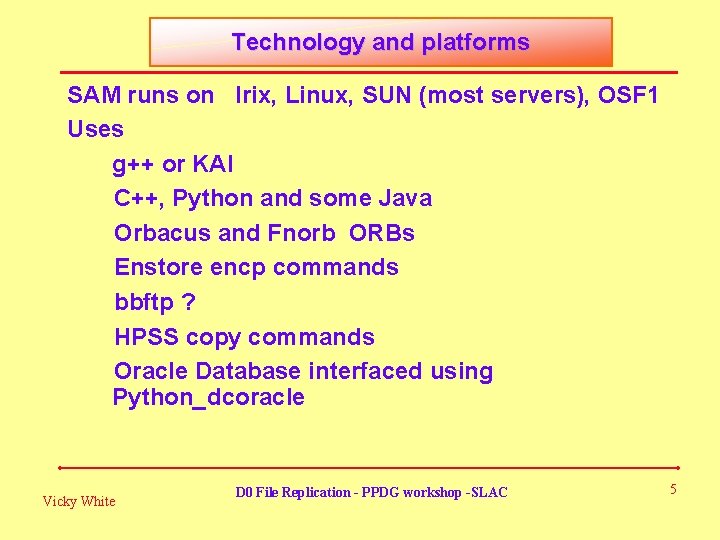 Technology and platforms

SAM runs on Irix, Linux, SUN (most servers), OSF1

Uses

g++ or KAI

C++, Python and some Java

Orbacus and Fnorb ORBs

Enstore encp commands

bbftp ?

HPSS copy commands

Oracle Database interfaced using Python_dcoracle

Vicky White

D0 File Replication - PPDG workshop -SLAC

5